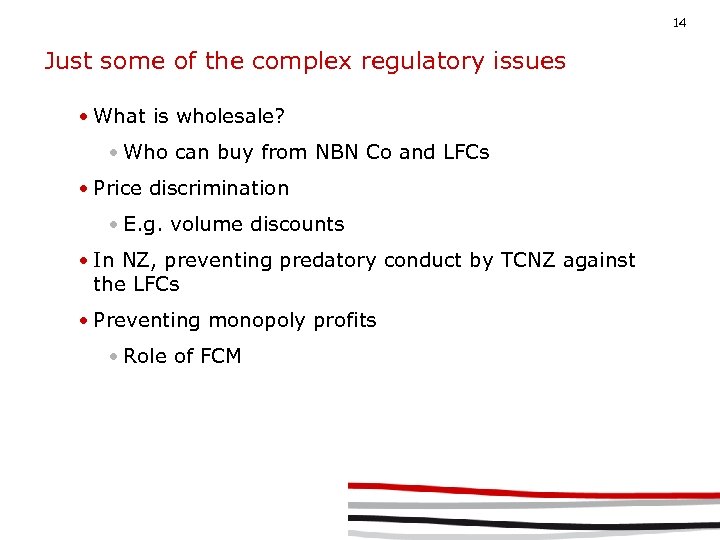 14

Just some of the complex regulatory issues

• What is wholesale?

• Who can buy from NBN Co and LFCs

• Price discrimination

• E.g. volume discounts

• In NZ, preventing predatory conduct by TCNZ against the LFCs

• Preventing monopoly profits

• Role of FCM